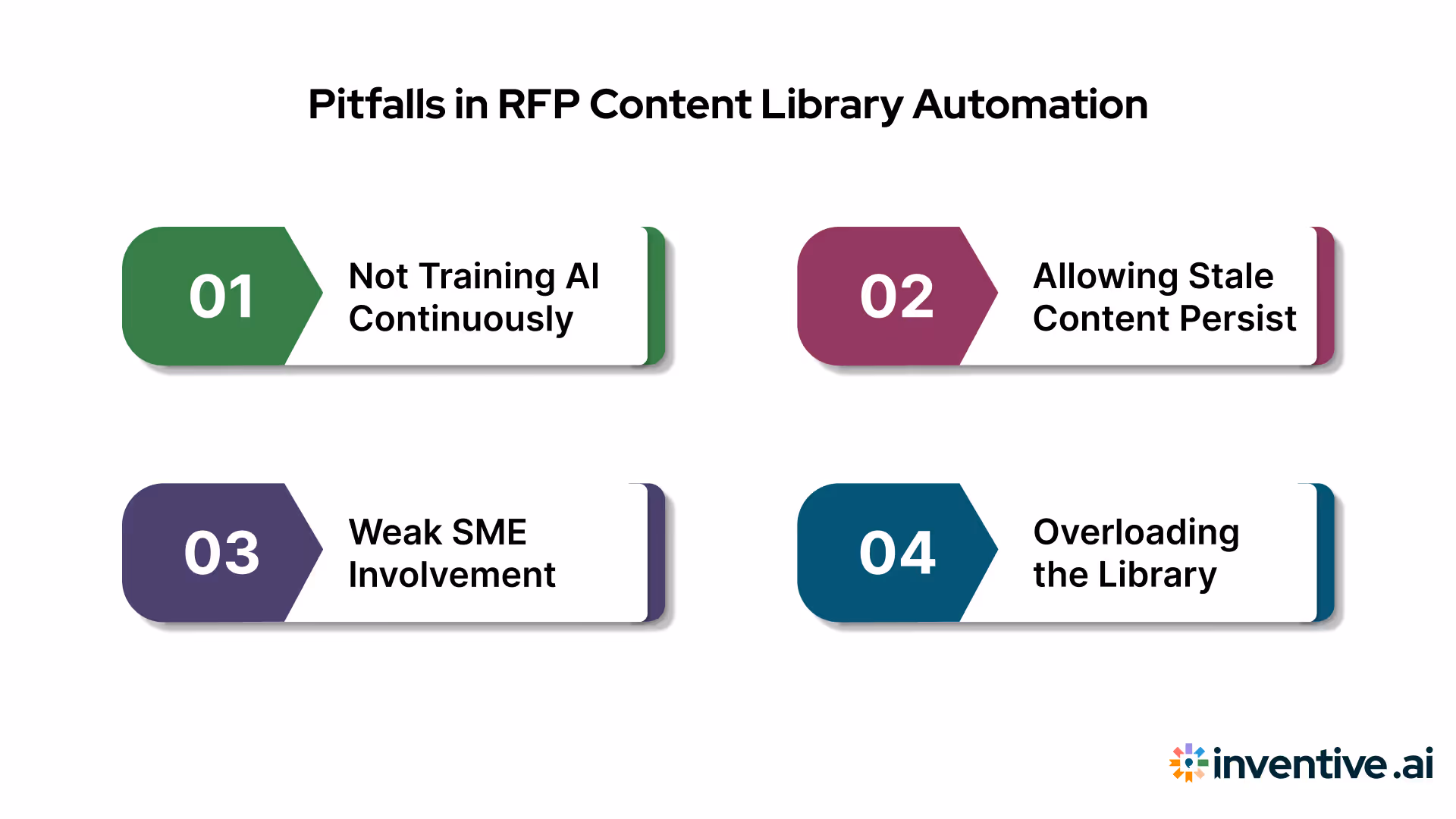 Pitfalls in RFP Content Library Automation

01 Not Training AI Continuously

02 Allowing Stale Content Persist

03 Weak SME Involvement

04 Overloading the Library

inventive.ai